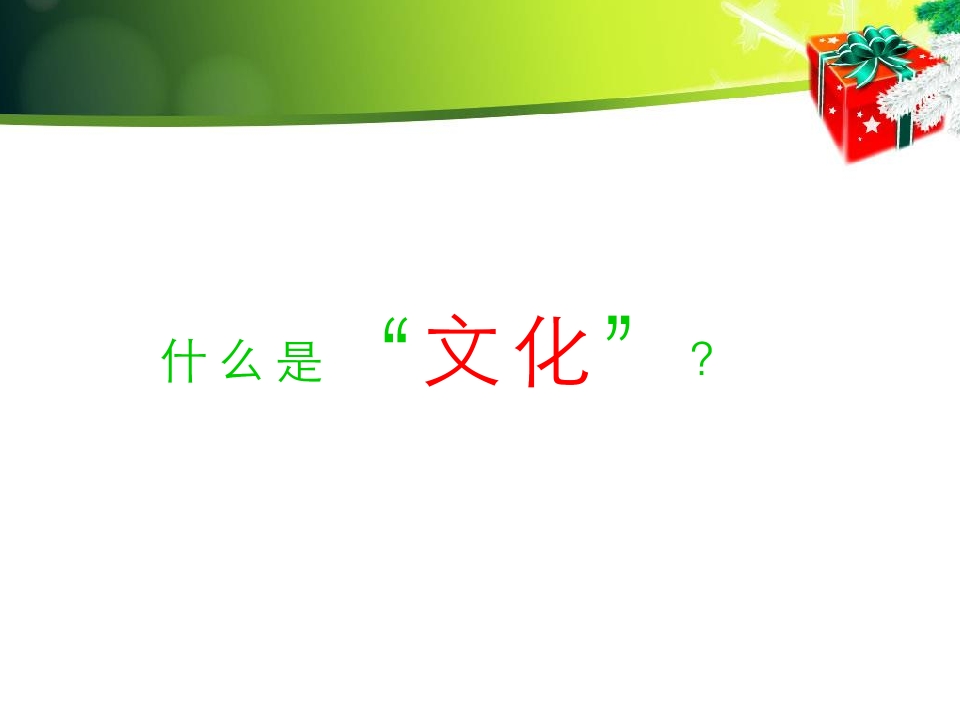 什么是“文化”？